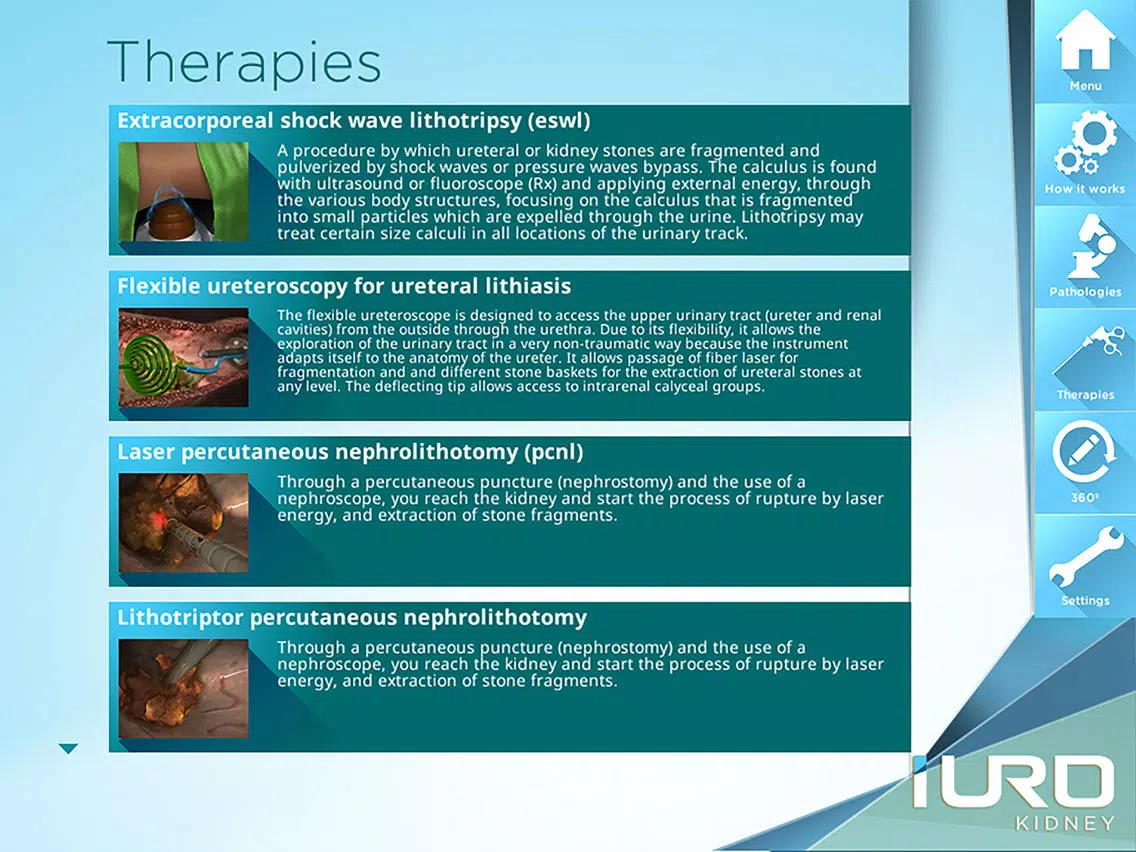 Therapies

Extracorporeal shock wave lithotripsy (eswl)

A procedure by which ureteral or kidney stones are fragmented and pulverized by shock waves or pressure waves bypass. The calculus is found with ultrasound or fluoroscope (Rx) and applying external energy, through the various body structures, focusing on the calculus that is fragmented into small particles which are expelled through the urine. Lithotripsy may treat certain size calculi in all locations of the urinary track.

Flexible ureteroscopy for ureteral lithiasis

The flexible ureteroscope is designed to access the upper urinary tract (ureter and renal cavities) from the outside through the urethra. Due to its flexibility, it allows the exploration of the urinary tract in a very non-traumatic way because the instrument adapts itself to the anatomy of the ureter. It allows passage of fiber laser for fragmentation and and different stone baskets for the extraction of ureteral stones at any level. The deflecting tip allows access to intrarenal calyceal groups.

Laser percutaneous nephrolithotomy (pcnl)

Through a percutaneous puncture (nephrostomy) and the use of a nephroscope, you reach the kidney and start the process of rupture by laser energy, and extraction of stone fragments.

Lithotriptor percutaneous nephrolithotomy

Through a percutaneous puncture (nephrostomy) and the use of a nephroscope, you reach the kidney and start the process of rupture by laser energy, and extraction of stone fragments.

Menu
How it works
Pathologies
Therapies
360°
Settings

IURO
KIDNEY